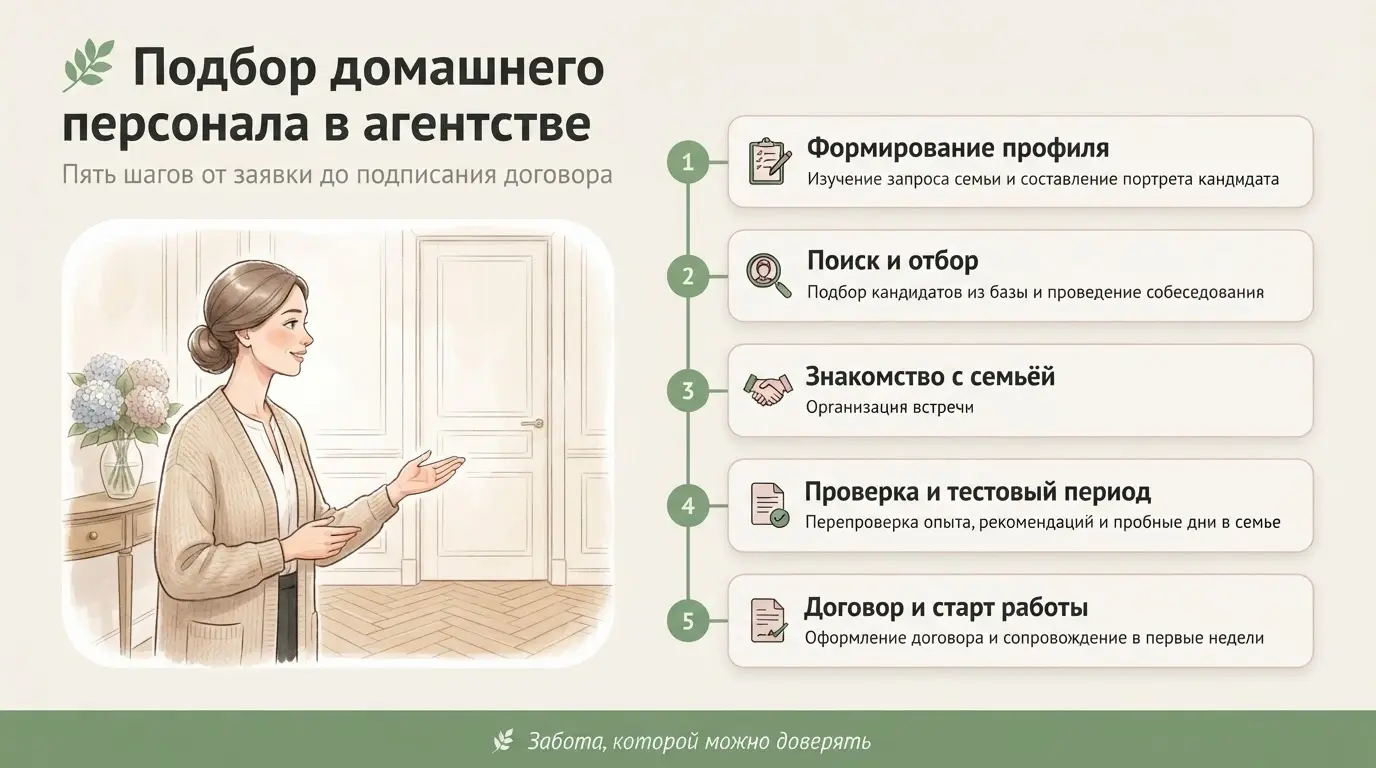 Подбор домашнего персонала в агентстве

Пять шагов от заявки до подписания договора

1 Формирование профиля
Изучение запроса семьи и составление портрета кандидата

2 Поиск и отбор
Подбор кандидатов из базы и проведение собеседования

3 Знакомство с семьёй
Организация встречи

4 Проверка и тестовый период
Перепроверка опыта, рекомендаций и пробные дни в семье

5 Договор и старт работы
Оформление договора и сопровождение в первые недели

Забота, которой можно доверять